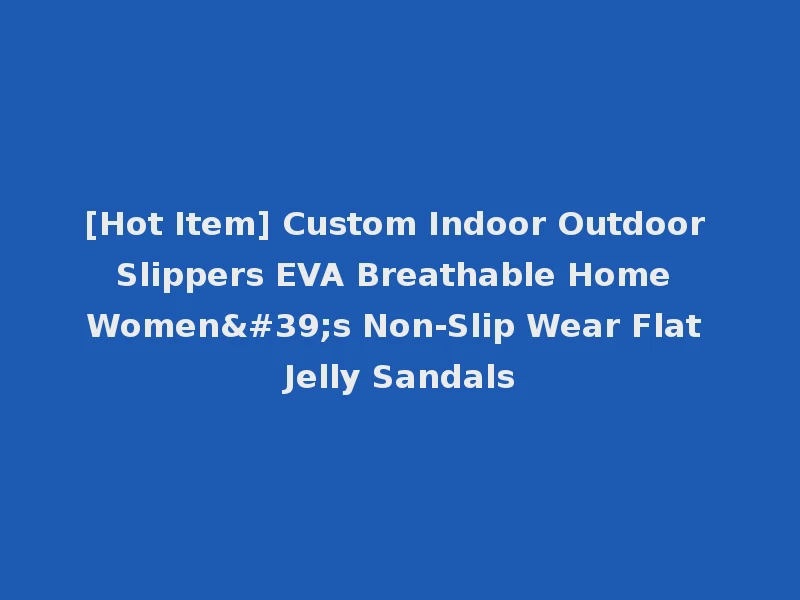 [Hot Item] Custom Indoor Outdoor Slippers EVA Breathable Home Women&#39;s Non-Slip Wear Flat Jelly Sandals